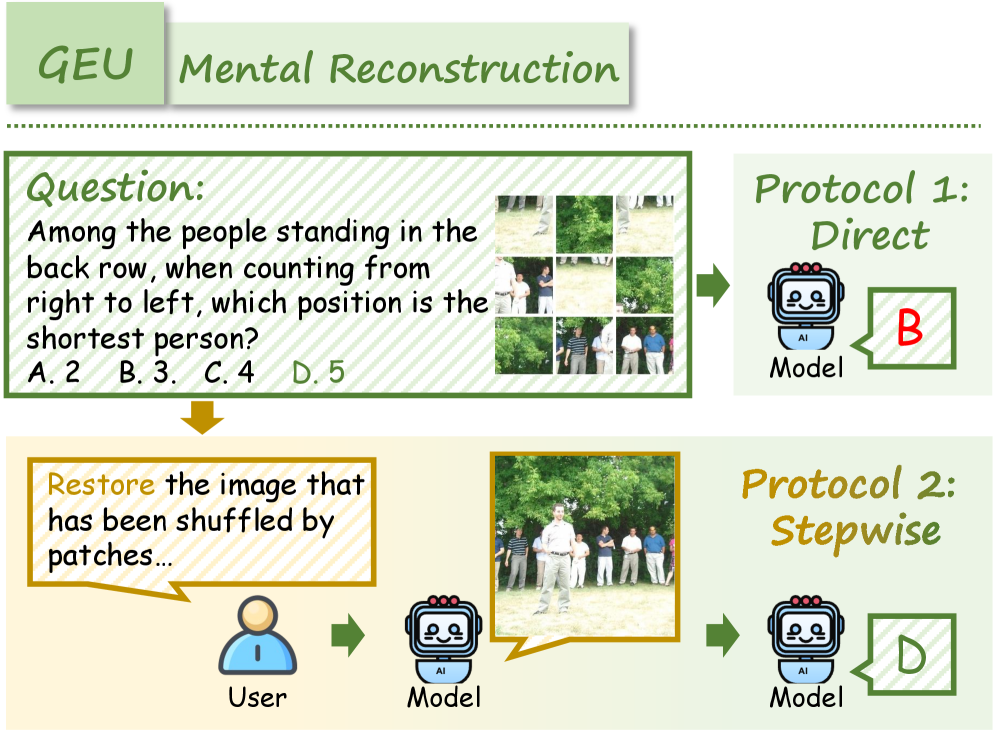 GEU Mental Reconstruction

Question:
Among the people standing in the back row, when counting from right to left, which position is the shortest person?
A. 2 B. 3. C. 4 D. 5

Protocol 1: Direct

AI
Model

B

Restore the image that has been shuffled by patches…

User

AI
Model

Protocol 2: Stepwise

AI
Model

D